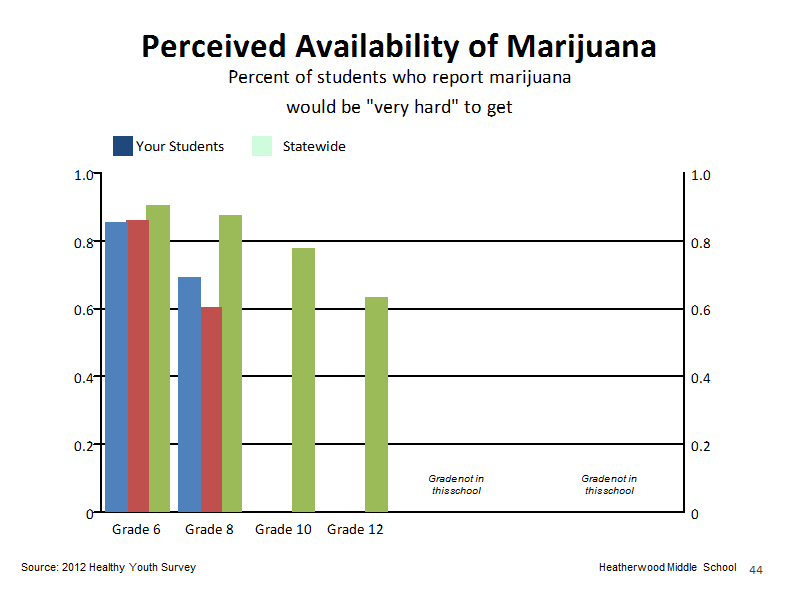 Perceived Availability of Marijuana

Percent of students who report marijuana would be "very hard" to get

Your Students
Statewide

1.0
0.8
0.6
0.4
0.2
0

1.0
0.8
0.6
0.4
0.2
0

Gradenot in thisschool

Gradenot in thisschool

Grade 6
Grade 8
Grade 10
Grade 12

Source: 2012 Healthy Youth Survey

Heatherwood Middle School

44